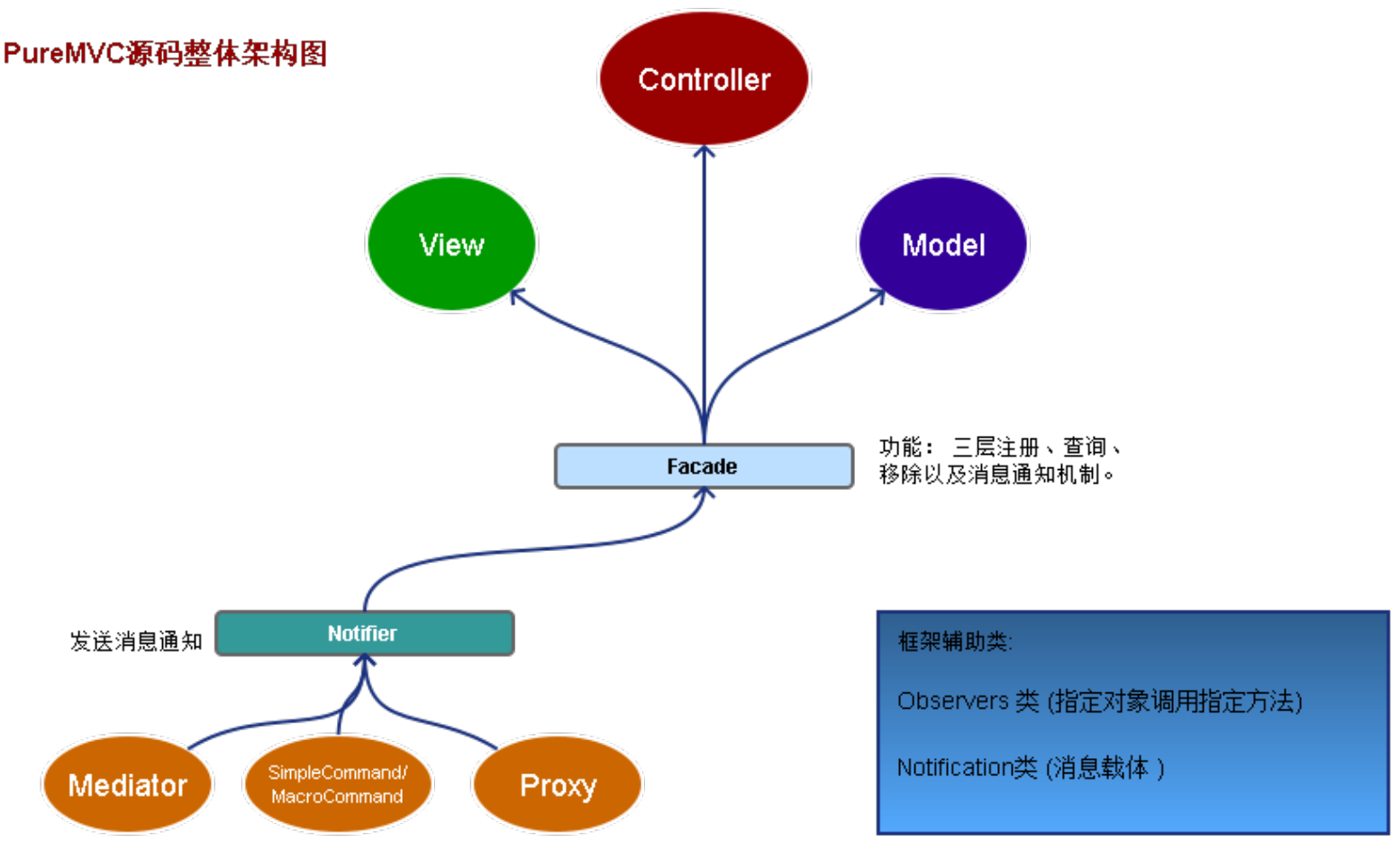 PureMVC源码整体架构图

Controller

View

Model

Facade

功能： 三层注册、查询、移除以及消息通知机制。

发送消息通知

Notifier

Mediator

SimpleCommand/ MacroCommand

Proxy

框架辅助类:

Observers 类 (指定对象调用指定方法)

Notification类 (消息载体 )